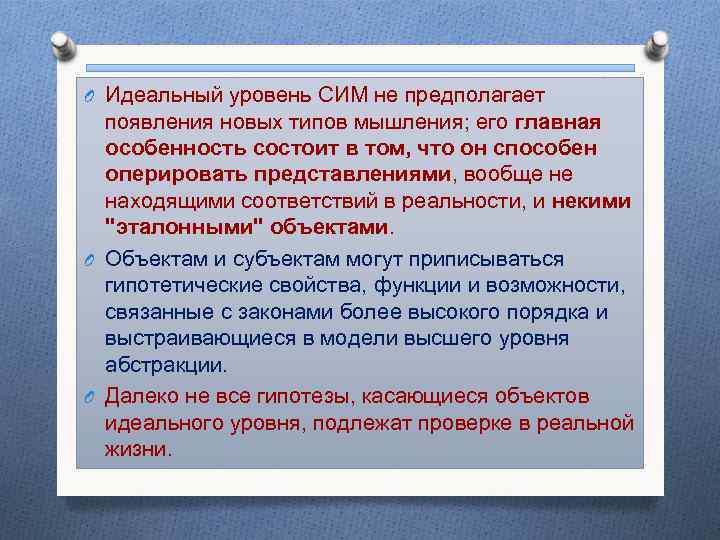 Идеальный уровень СИМ не предполагает появления новых типов мышления; его главная особенность состоит в том, что он способен оперировать представлениями, вообще не находящими соответствий в реальности, и некими "эталонными" объектами.

Объектам и субъектам могут приписываться гипотетические свойства, функции и возможности, связанные с законами более высокого порядка и выстраивающиеся в модели высшего уровня абстракции.

Далеко не все гипотезы, касающиеся объектов идеального уровня, подлежат проверке в реальной жизни.